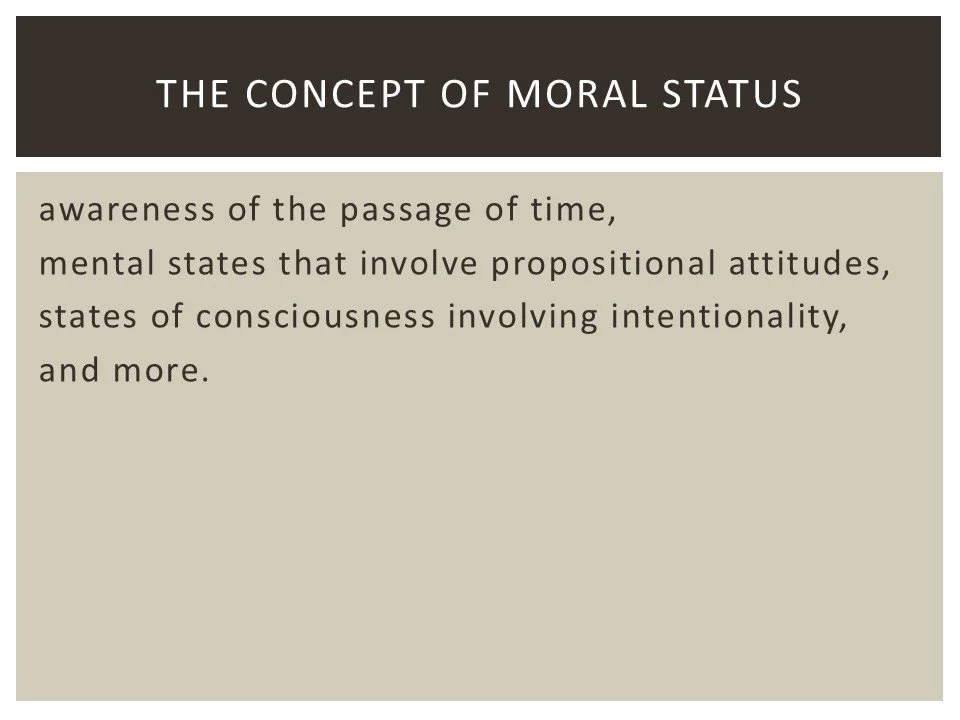 THE CONCEPT OF MORAL STATUS

awareness of the passage of time,
mental states that involve propositional attitudes,
states of consciousness involving intentionality,
and more.